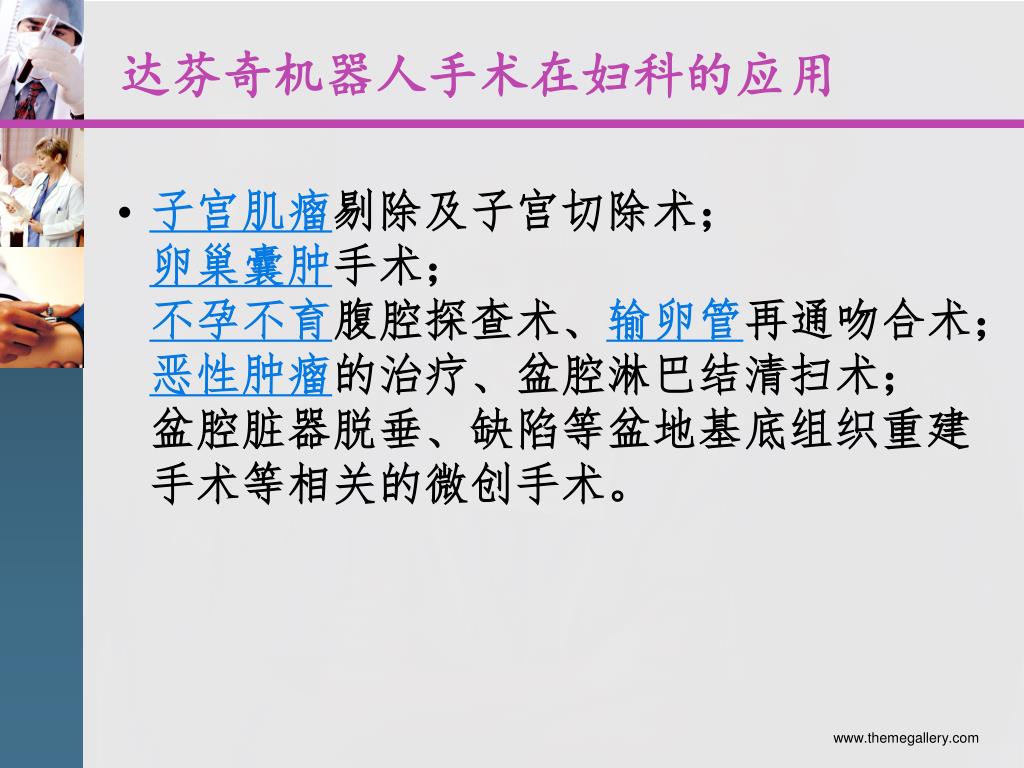 达芬奇机器人手术在妇科的应用

• 子宫肌瘤剔除及子宫切除术；
卵巢囊肿手术；
不孕不育腹腔探查术、输卵管再通吻合术；
恶性肿瘤的治疗、盆腔淋巴结清扫术；
盆腔脏器脱垂、缺陷等盆地基底组织重建手术等相关的微创手术。

www.themegallery.com